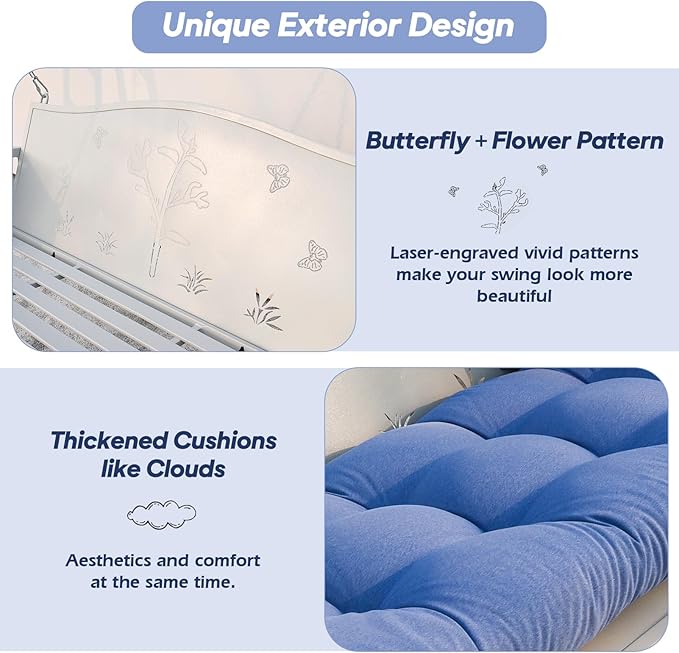 Unique Exterior Design

Butterfly + Flower Pattern

Laser-engraved vivid patterns make your swing look more beautiful

Thickened Cushions like Clouds

Aesthetics and comfort at the same time.